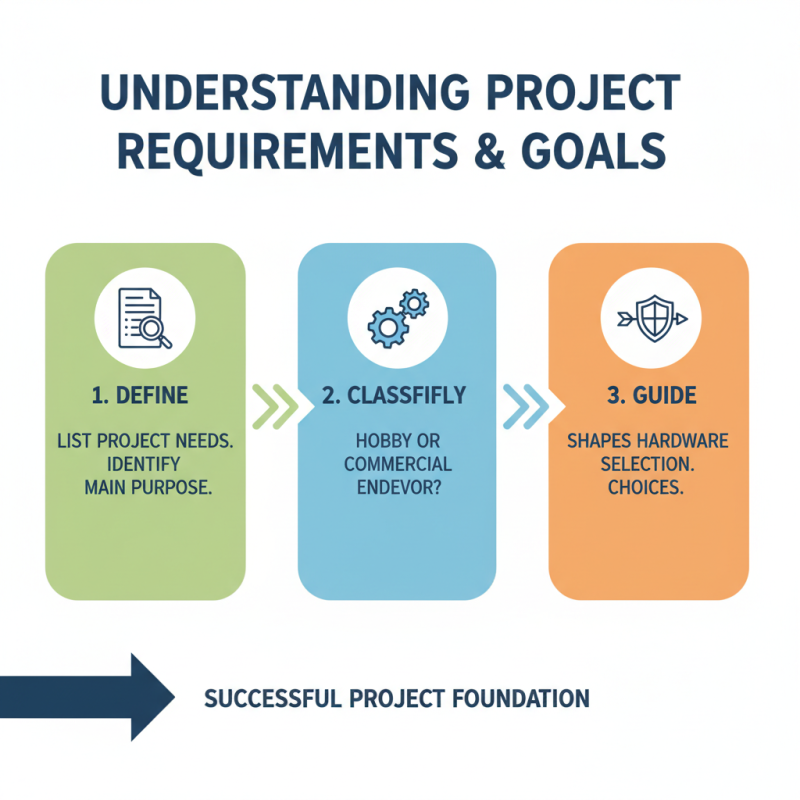 UNDERSTANDING PROJECT REQUIREMENTS & GOALS

1. DEFINE

LIST PROJECT NEEDS. IDENTIFY MAIN PURPOSE.

2. CLASSFIFLY

HOBBY OR COMMERCIAL ENDEVOR?

3. GUIDE

SHAPES HARDWARE SELECTION. CHOICES.

SUCCESSFUL PROJECT FOUNDATION